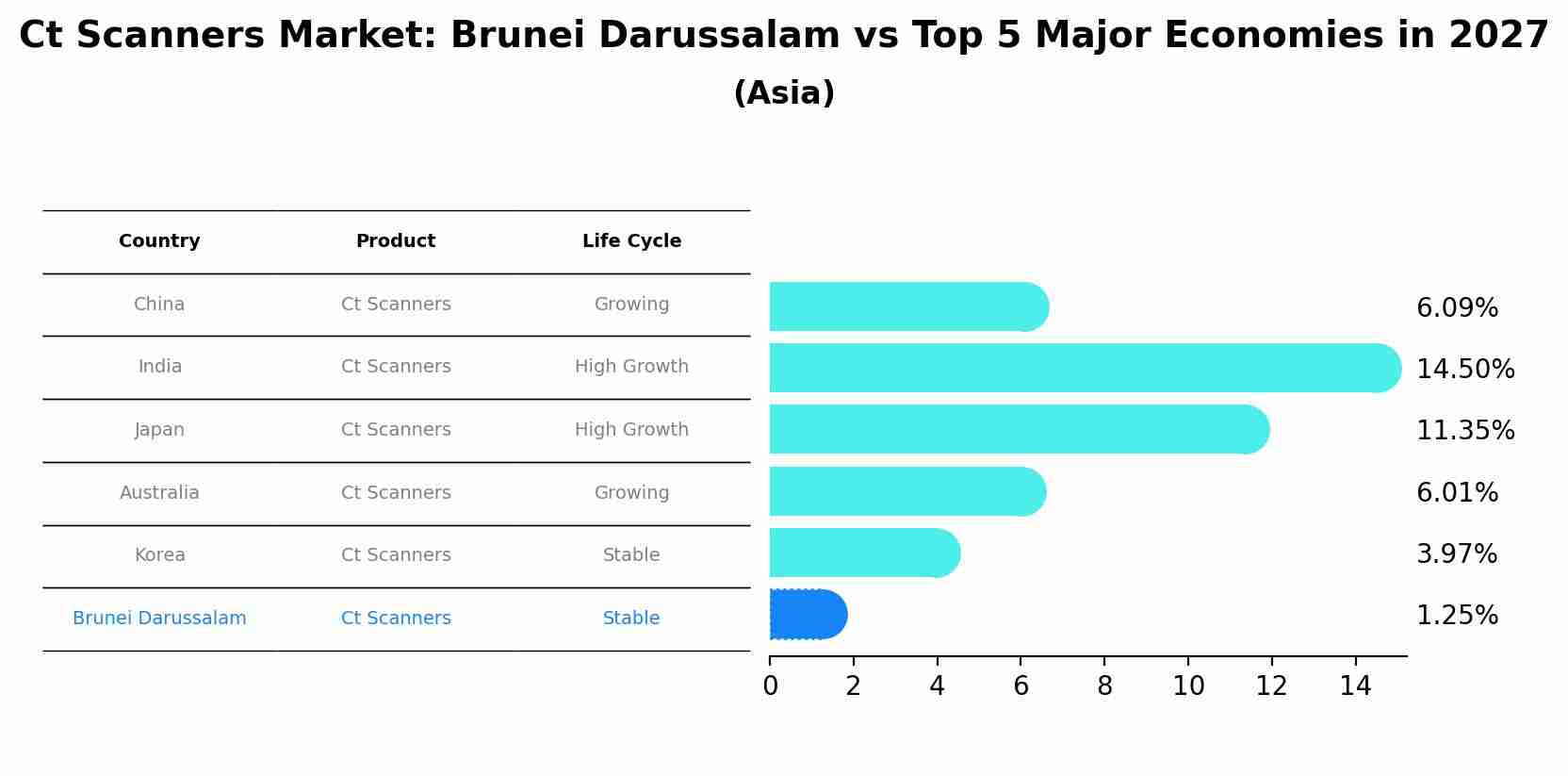 Ct Scanners Market: Brunei Darussalam vs Top 5 Major Economies in 2027
(Asia)

| Country | Product | Life Cycle |
|---|---|---|
| China | Ct Scanners | Growing |
| India | Ct Scanners | High Growth |
| Japan | Ct Scanners | High Growth |
| Australia | Ct Scanners | Growing |
| Korea | Ct Scanners | Stable |
| Brunei Darussalam | Ct Scanners | Stable |

6.09%
14.50%
11.35%
6.01%
3.97%
1.25%

0 2 4 6 8 10 12 14